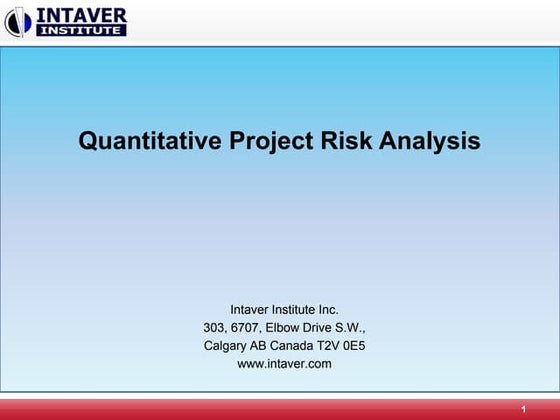 INTAVER
INSTITUTE

Quantitative Project Risk Analysis

Intaver Institute Inc.
303, 6707, Elbow Drive S.W.,
Calgary AB Canada T2V 0E5
www.intaver.com

1